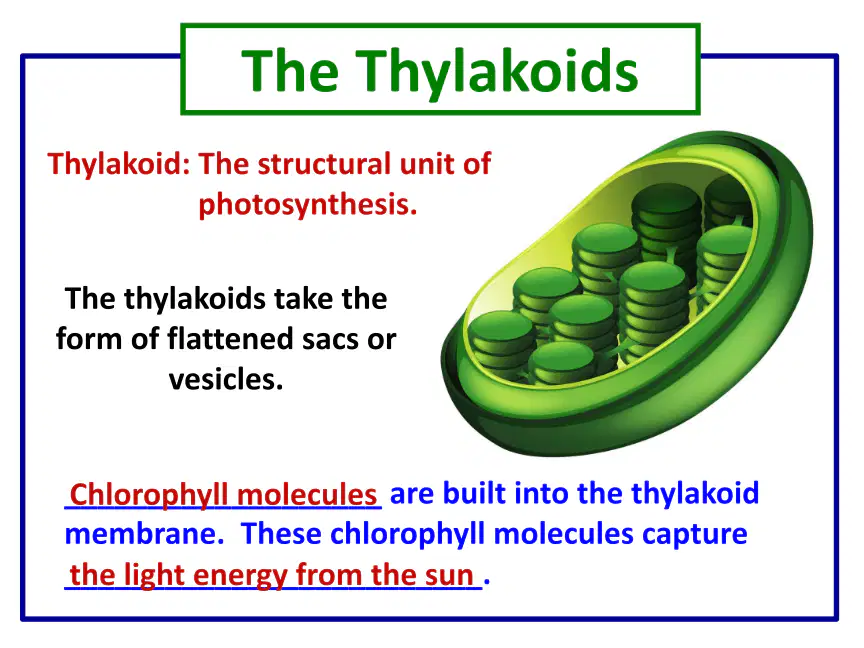 The Thylakoids

Thylakoid: The structural unit of photosynthesis.

The thylakoids take the form of flattened sacs or vesicles.

Chlorophyll molecules are built into the thylakoid membrane. These chlorophyll molecules capture the light energy from the sun.